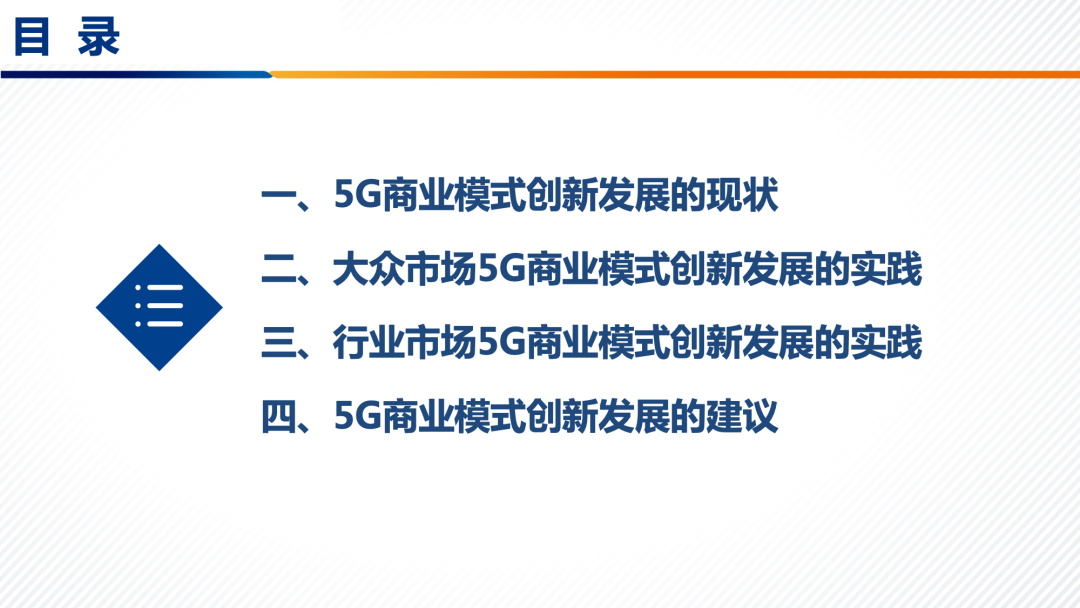 目 录

一、5G商业模式创新发展的现状

二、大众市场5G商业模式创新发展的实践

三、行业市场5G商业模式创新发展的实践

四、5G商业模式创新发展的建议